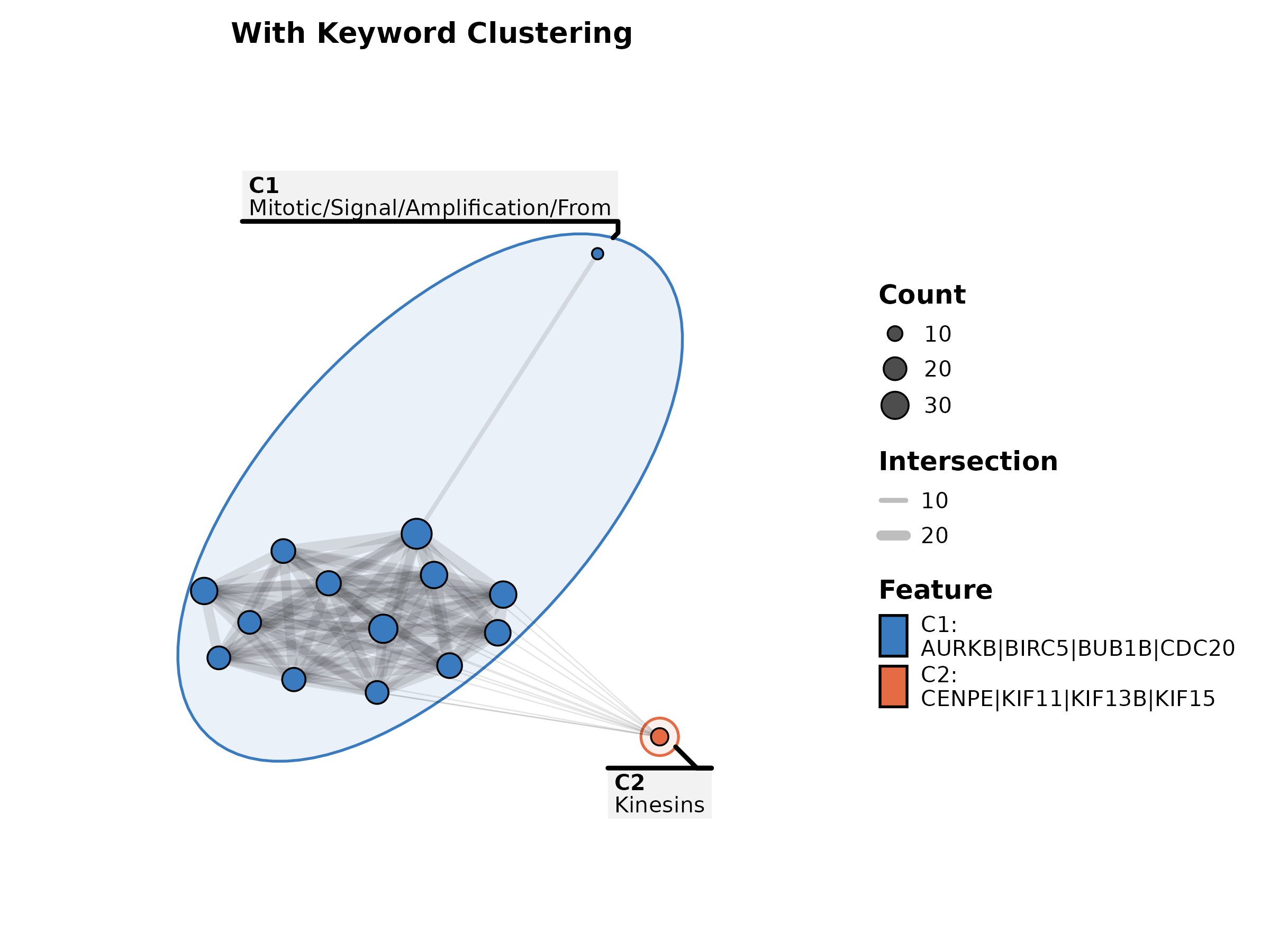 With Keyword Clustering

C1
Mitotic/Signal/Amplification/From

C2
Kinesins

Count
10
20
30

Intersection
10
20

Feature
C1:
AURKB|BIRC5|BUB1B|CDC20
C2:
CENPE|KIF11|KIF13B|KIF15